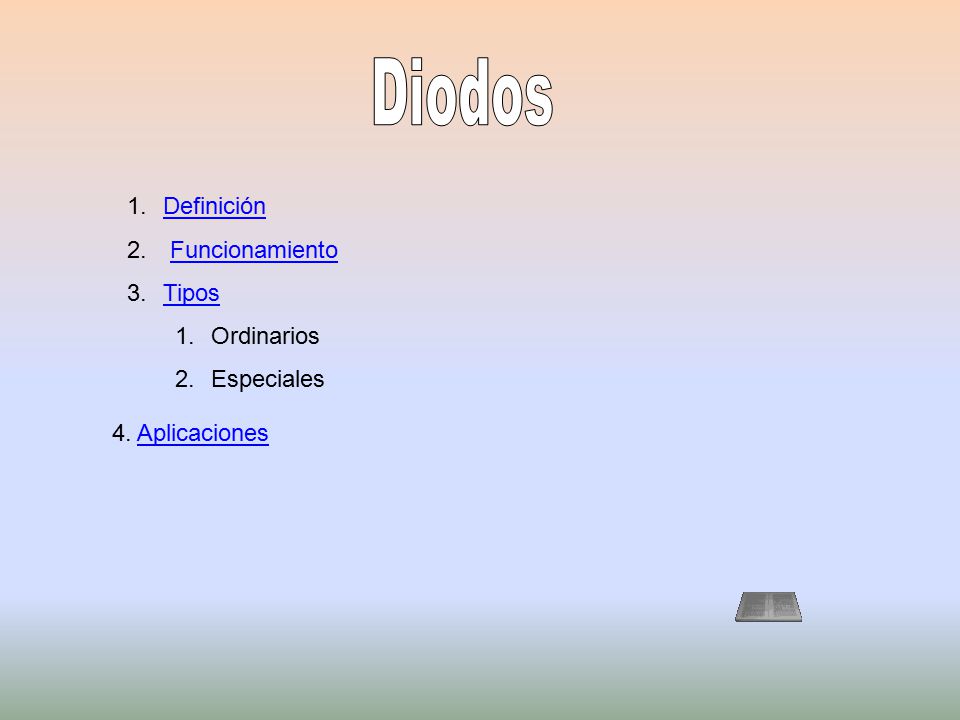 Diodos

1. Definición
2. Funcionamiento
3. Tipos
   1. Ordinarios
   2. Especiales

4. Aplicaciones